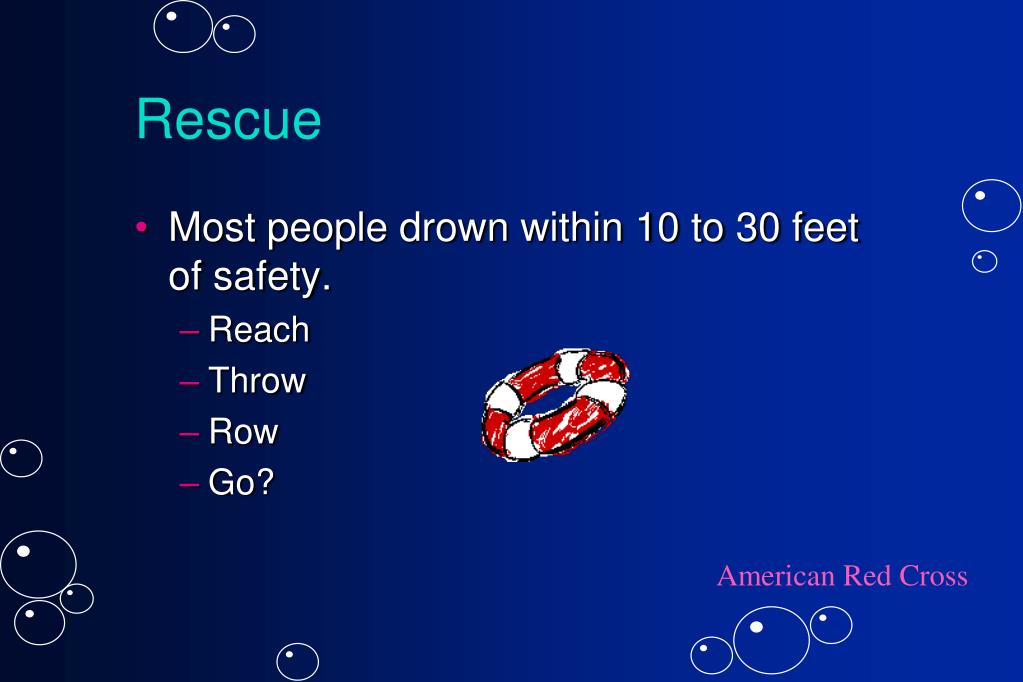 Rescue

• Most people drown within 10 to 30 feet of safety.
– Reach
– Throw
– Row
– Go?

American Red Cross